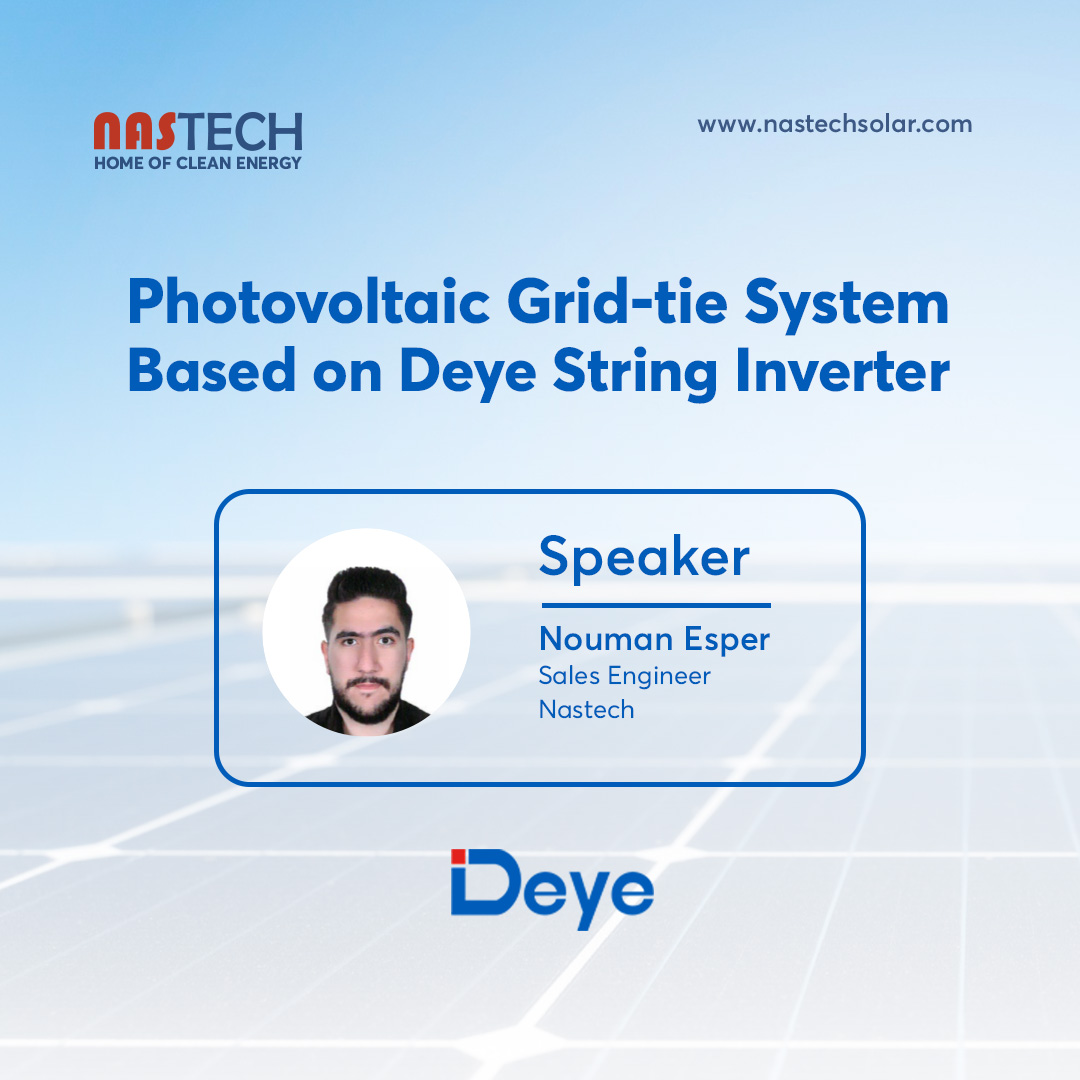 NASTECH
HOME OF CLEAN ENERGY

www.nastechsolar.com

Photovoltaic Grid-tie System Based on Deye String Inverter

Speaker

Nouman Esper
Sales Engineer
Nastech

Deye